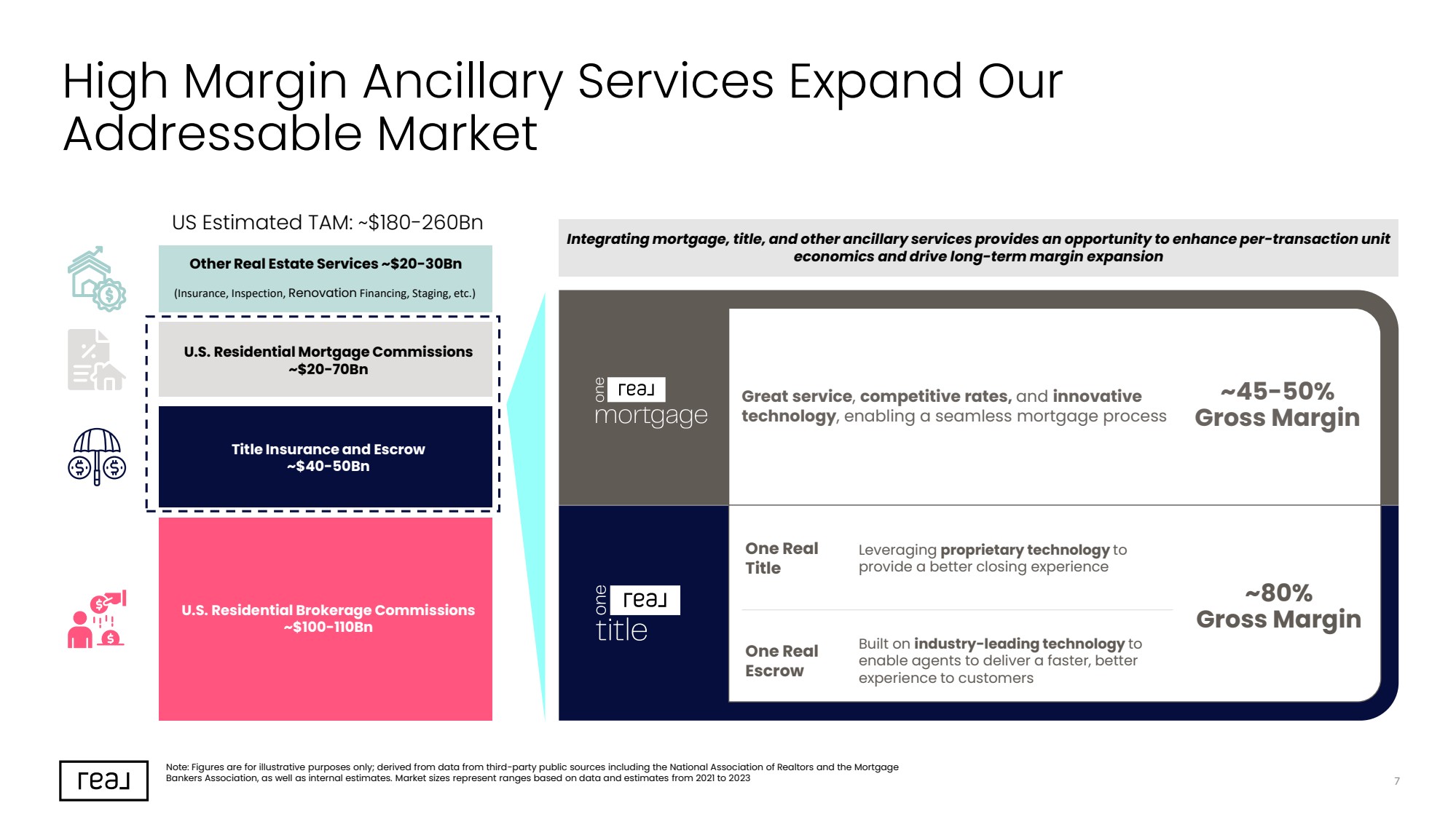 High Margin Ancillary Services Expand Our Addressable Market

US Estimated TAM: ~$180-260Bn

Other Real Estate Services ~$20-30Bn

(Insurance, Inspection, Renovation Financing, Staging, etc.)

U.S. Residential Mortgage Commissions ~$20-70Bn

Title Insurance and Escrow ~$40-50Bn

U.S. Residential Brokerage Commissions ~$100-110Bn

Integrating mortgage, title, and other ancillary services provides an opportunity to enhance per-transaction unit economics and drive long-term margin expansion

one real mortgage

Great service, competitive rates, and innovative technology, enabling a seamless mortgage process

~45-50% Gross Margin

one real title

One Real Title

Leveraging proprietary technology to provide a better closing experience

One Real Escrow

Built on industry-leading technology to enable agents to deliver a faster, better experience to customers

~80% Gross Margin

real

Note: Figures are for illustrative purposes only; derived from data from third-party public sources including the National Association of Realtors and the Mortgage Bankers Association, as well as internal estimates. Market sizes represent ranges based on data and estimates from 2021 to 2023

7